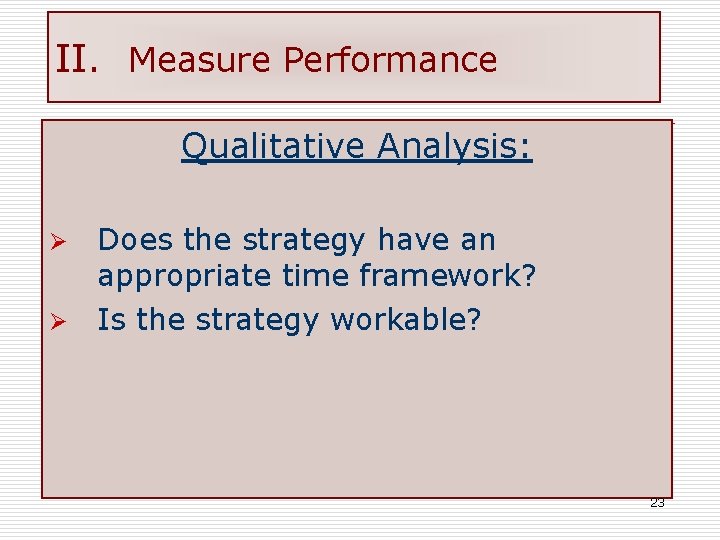 II. Measure Performance

Qualitative Analysis:

➢ Does the strategy have an appropriate time framework?
➢ Is the strategy workable?

23